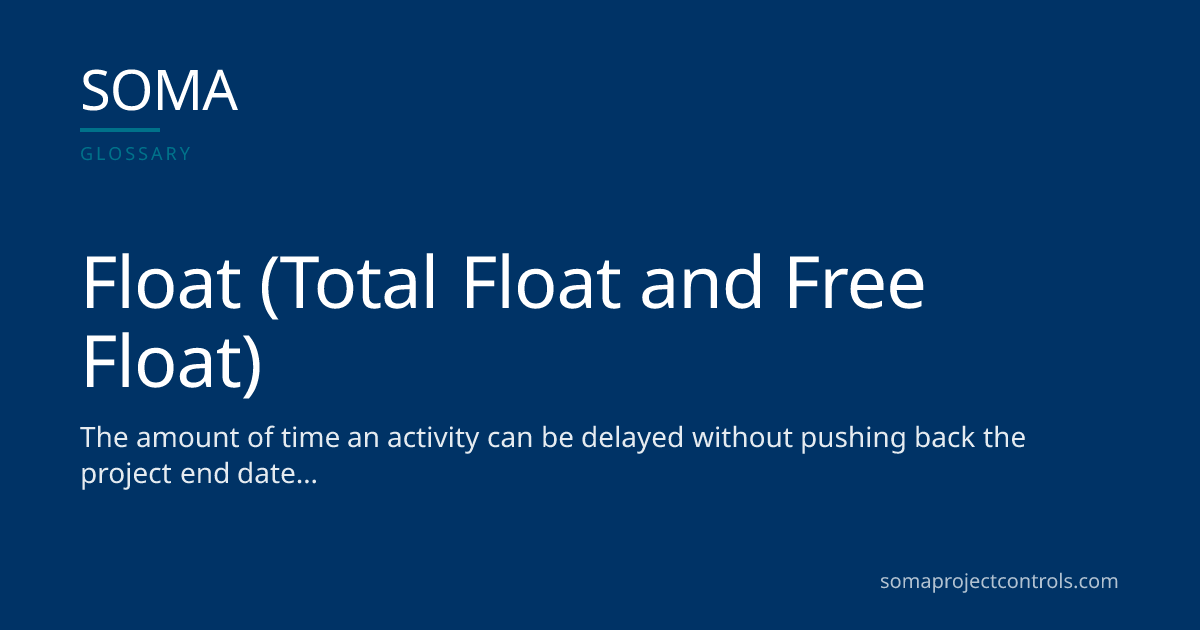 SOMA

GLOSSARY

Float (Total Float and Free Float)

The amount of time an activity can be delayed without pushing back the project end date...

somaprojectcontrols.com